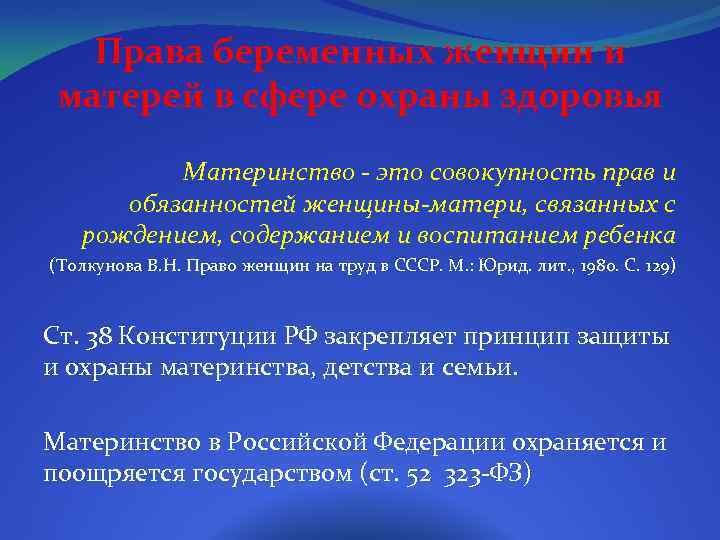 Права беременных женщин и матерей в сфере охраны здоровья

Материнство - это совокупность прав и обязанностей женщины-матери, связанных с рождением, содержанием и воспитанием ребенка (Толкунова В.Н. Право женщин на труд в СССР. М.: Юрид. лит., 1980. С. 129)

Ст. 38 Конституции РФ закрепляет принцип защиты и охраны материнства, детства и семьи.

Материнство в Российской Федерации охраняется и поощряется государством (ст. 52 323-ФЗ)